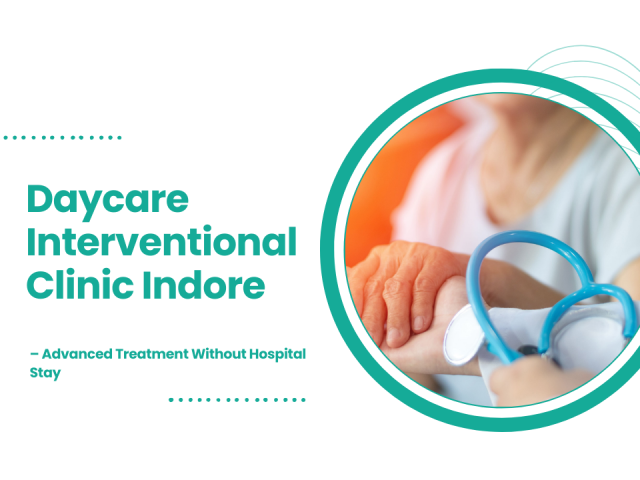 Daycare Interventional Clinic Indore

– Advanced Treatment Without Hospital Stay